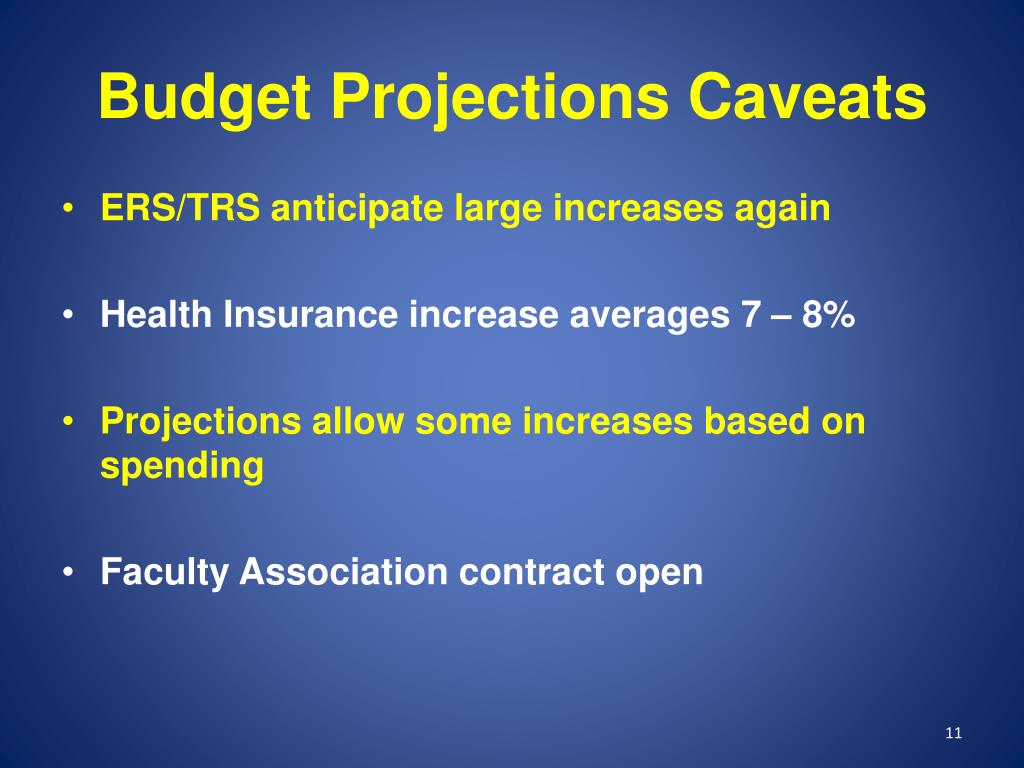 Budget Projections Caveats

• ERS/TRS anticipate large increases again

• Health Insurance increase averages 7 – 8%

• Projections allow some increases based on spending

• Faculty Association contract open

11